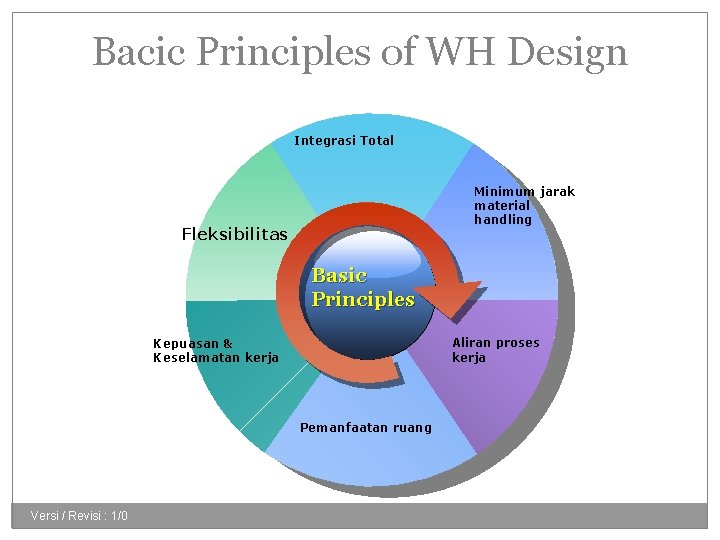 Bacic Principles of WH Design

Integrasi Total

Minimum jarak material handling

Fleksibilitas

Basic Principles

Kepuasan & Keselamatan kerja

Aliran proses kerja

Pemanfaatan ruang

Versi / Revisi : 1/0